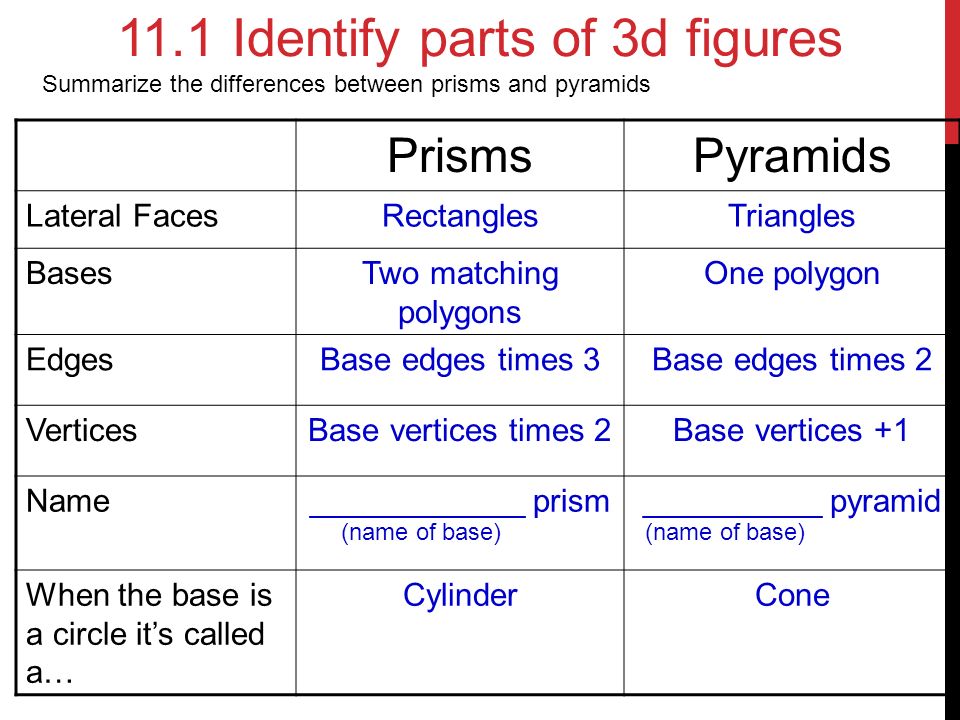 11.1 Identify parts of 3d figures

Summarize the differences between prisms and pyramids

| | Prisms | Pyramids |
|---|---|---|
| Lateral Faces | Rectangles | Triangles |
| Bases | Two matching polygons | One polygon |
| Edges | Base edges times 3 | Base edges times 2 |
| Vertices | Base vertices times 2 | Base vertices +1 |
| Name | ____________ prism (name of base) | __________ pyramid (name of base) |
| When the base is a circle it's called a… | Cylinder | Cone |